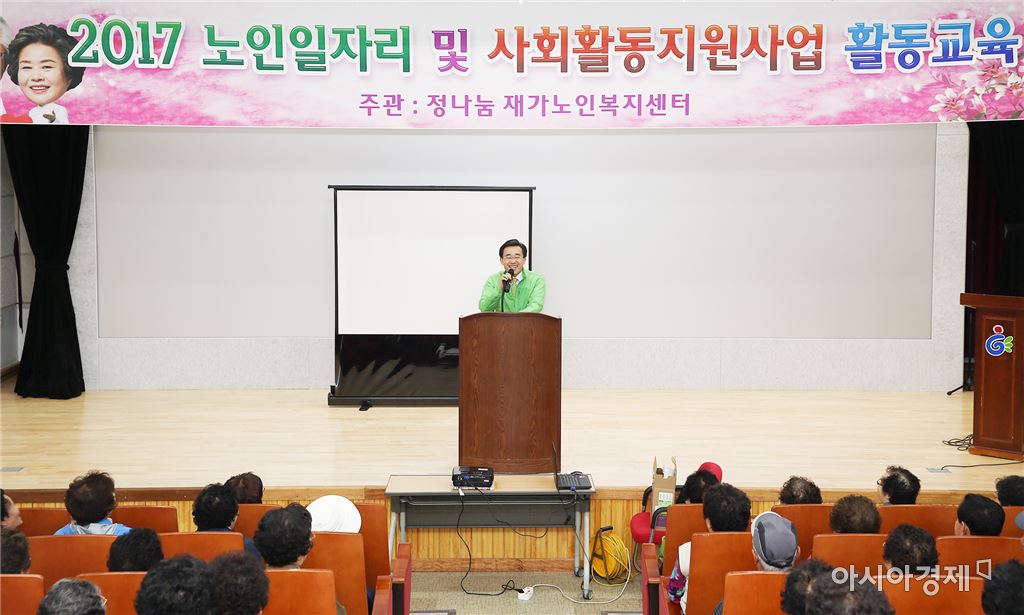 2017 노인일자리 및 사회활동지원사업 활동교육
주관 : 정나눔 재가노인복지센터

아시아경제